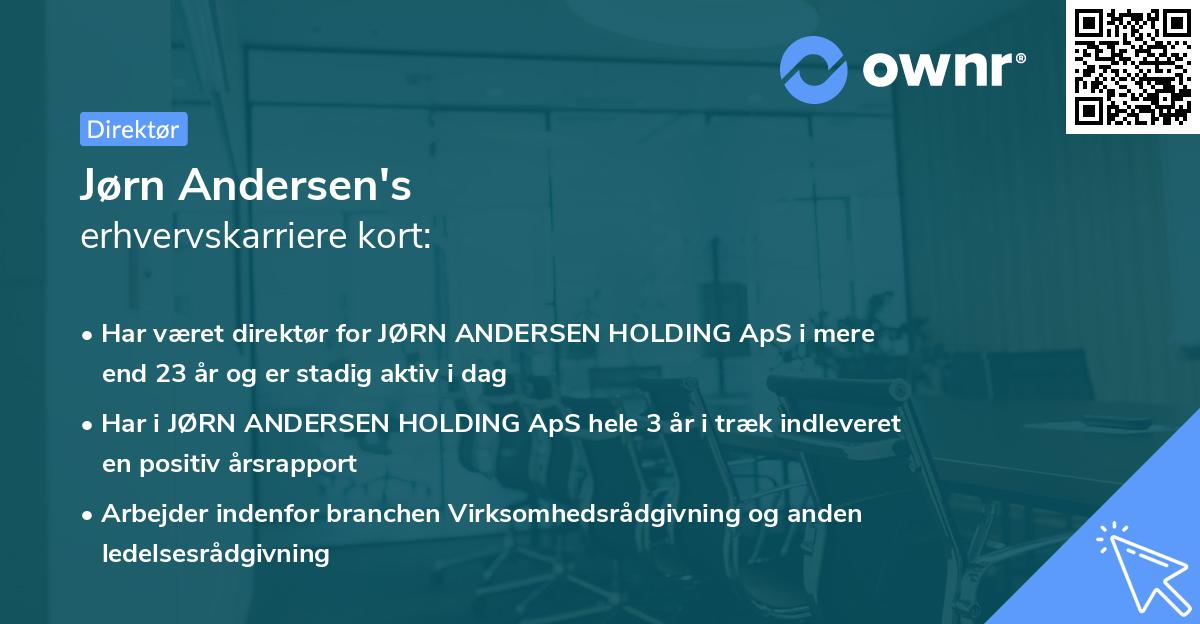 ownr®

Direktør

Jørn Andersen's

erhvervskarriere kort:

• Har været direktør for JØRN ANDERSEN HOLDING ApS i mere end 23 år og er stadig aktiv i dag

• Har i JØRN ANDERSEN HOLDING ApS hele 3 år i træk indleveret en positiv årsrapport

• Arbejder indenfor branchen Virksomhedsrådgivning og anden ledelsesrådgivning